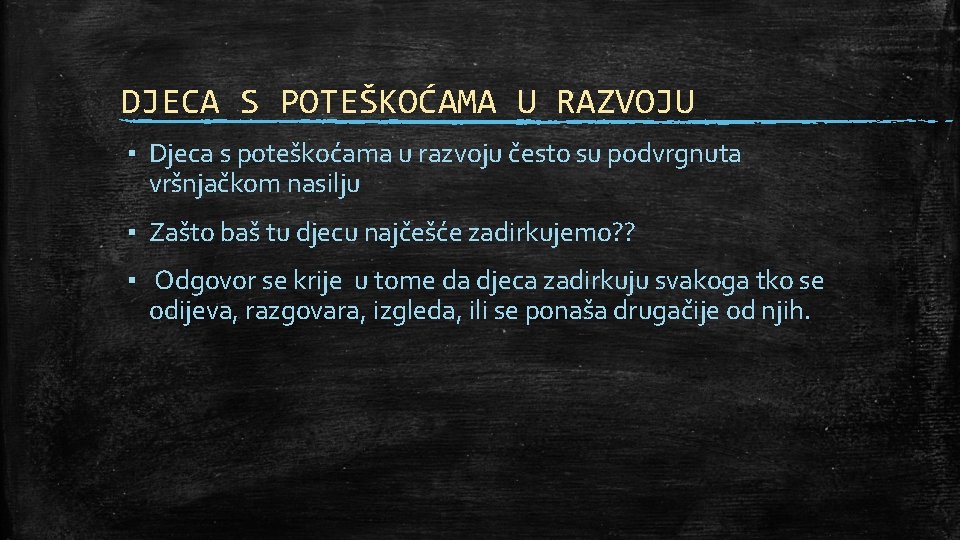 DJECA S POTEŠKOĆAMA U RAZVOJU

▪ Djeca s poteškoćama u razvoju često su podvrgnuta vršnjačkom nasilju

▪ Zašto baš tu djecu najčešće zadirkujemo??

▪ Odgovor se krije u tome da djeca zadirkuju svakoga tko se odijeva, razgovara, izgleda, ili se ponaša drugačije od njih.